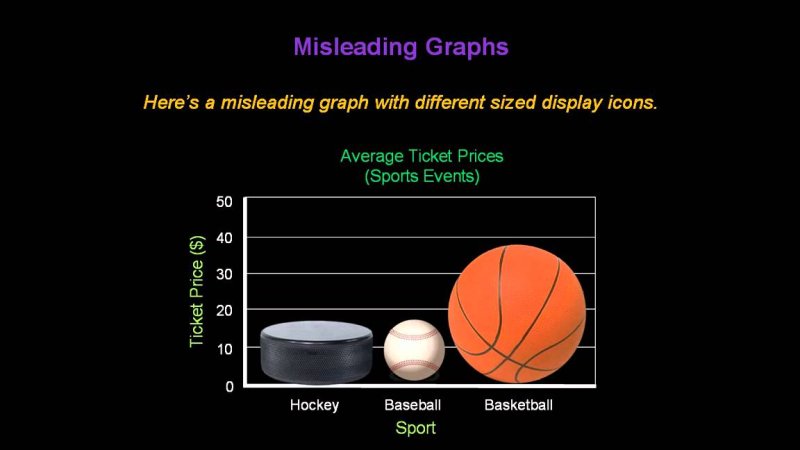 Misleading Graphs

Here's a misleading graph with different sized display icons.

Average Ticket Prices
(Sports Events)

Ticket Price ($)

50
40
30
20
10
0

Hockey
Baseball
Basketball

Sport